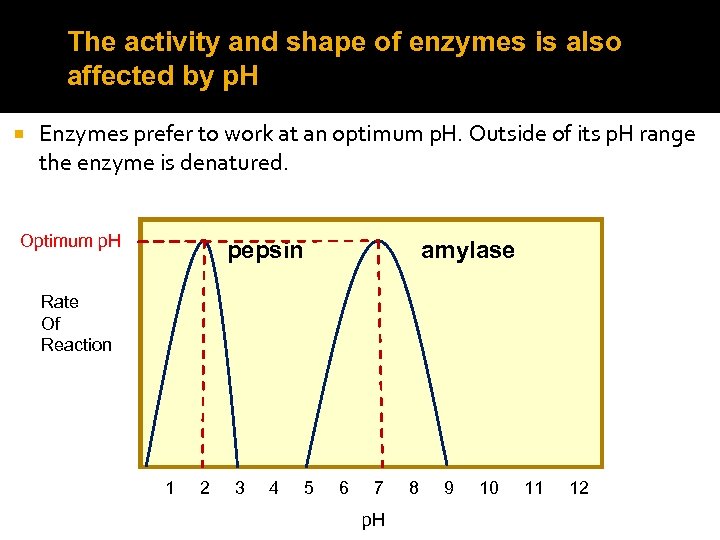 The activity and shape of enzymes is also affected by pH

Enzymes prefer to work at an optimum pH. Outside of its pH range the enzyme is denatured.

Optimum pH

pepsin

amylase

Rate Of Reaction

1 2 3 4 5 6 7 8 9 10 11 12

pH